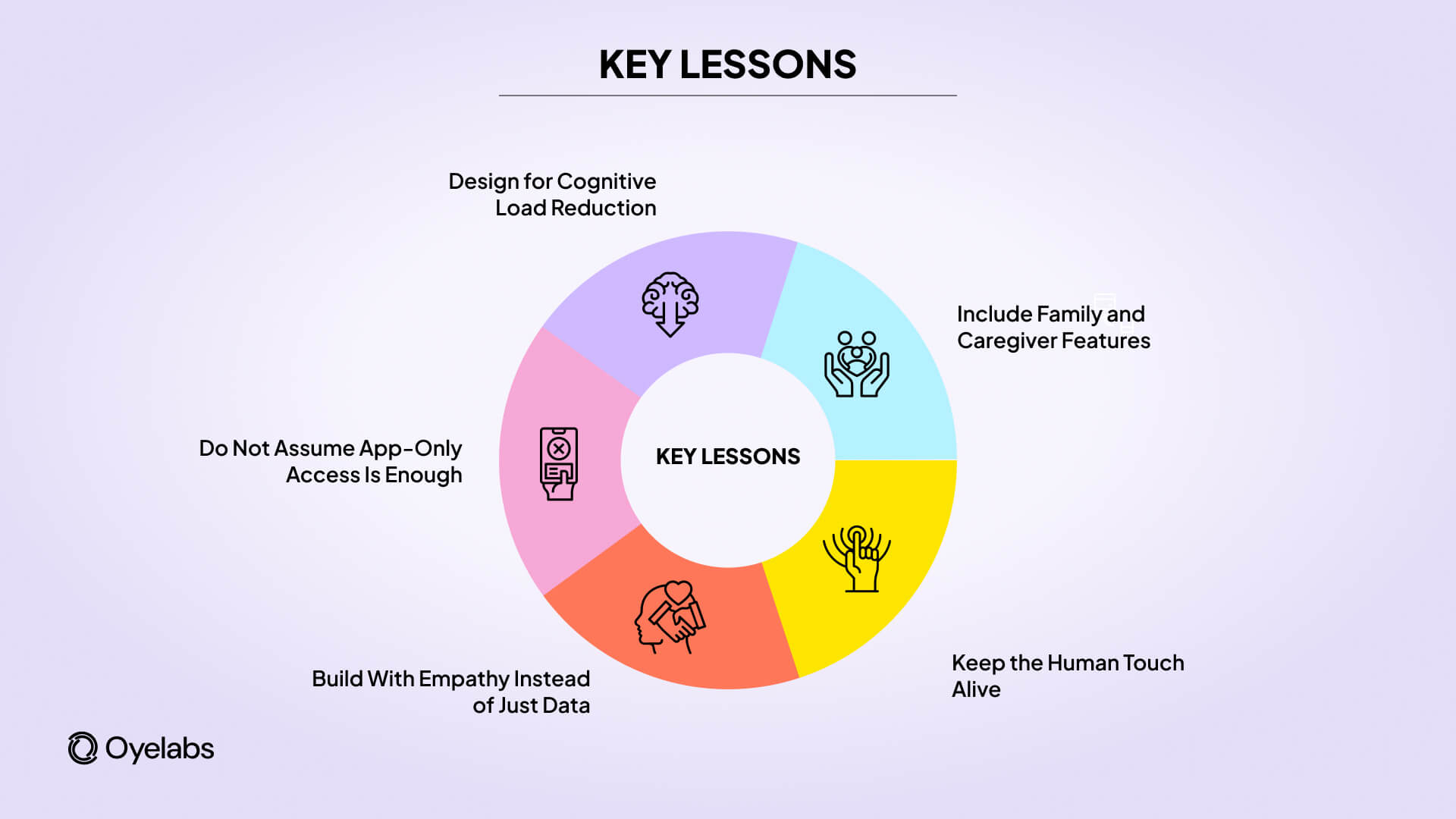 KEY LESSONS

Design for Cognitive Load Reduction

Include Family and Caregiver Features

KEY LESSONS

Do Not Assume App-Only Access Is Enough

Keep the Human Touch Alive

Build With Empathy Instead of Just Data

Oyelabs